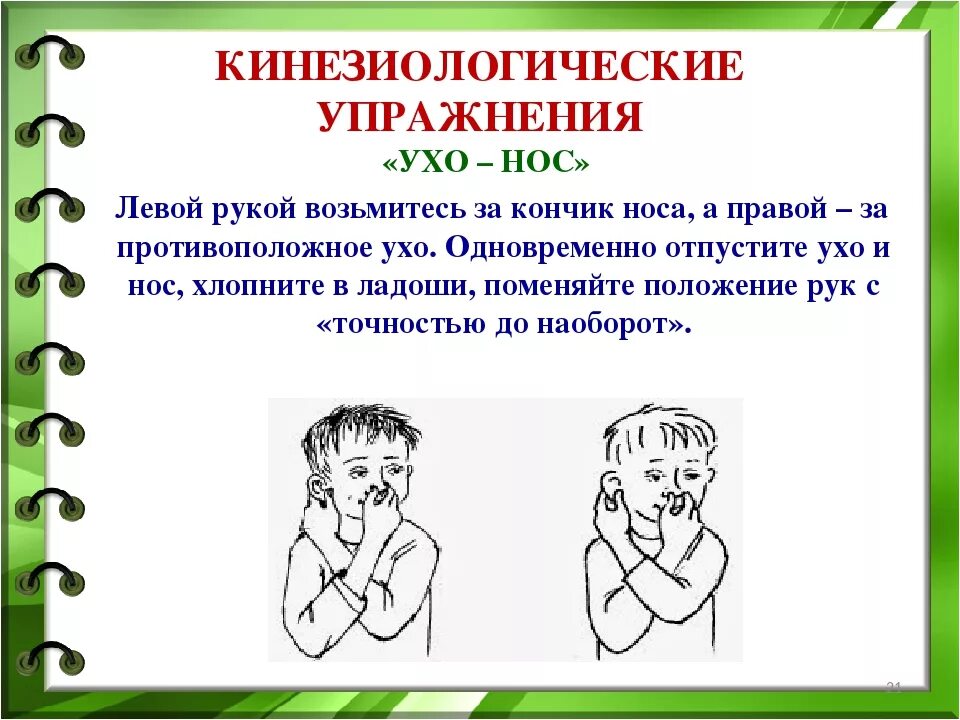 КИНЕЗИОЛОГИЧЕСКИЕ УПРАЖНЕНИЯ
«УХО – НОС»

Левой рукой возьмитесь за кончик носа, а правой – за противоположное ухо. Одновременно отпустите ухо и нос, хлопните в ладоши, поменяйте положение рук с «точностью до наоборот».

21